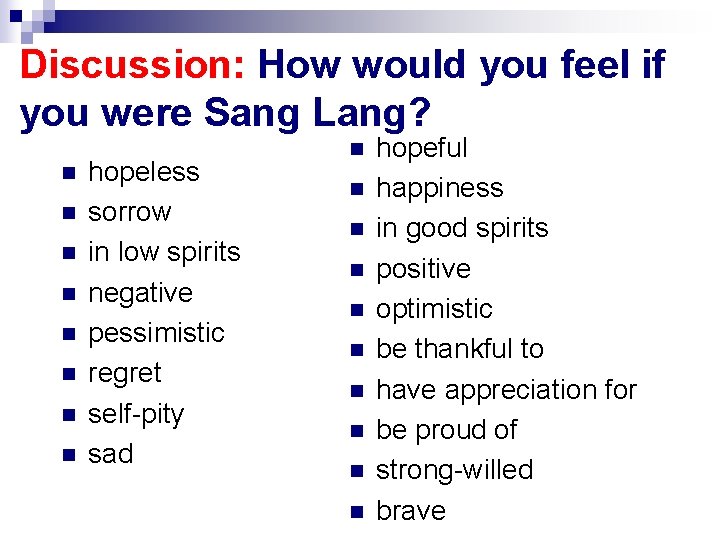 Discussion: How would you feel if you were Sang Lang?

- hopeless
- sorrow
- in low spirits
- negative
- pessimistic
- regret
- self-pity
- sad

- hopeful
- happiness
- in good spirits
- positive
- optimistic
- be thankful to
- have appreciation for
- be proud of
- strong-willed
- brave